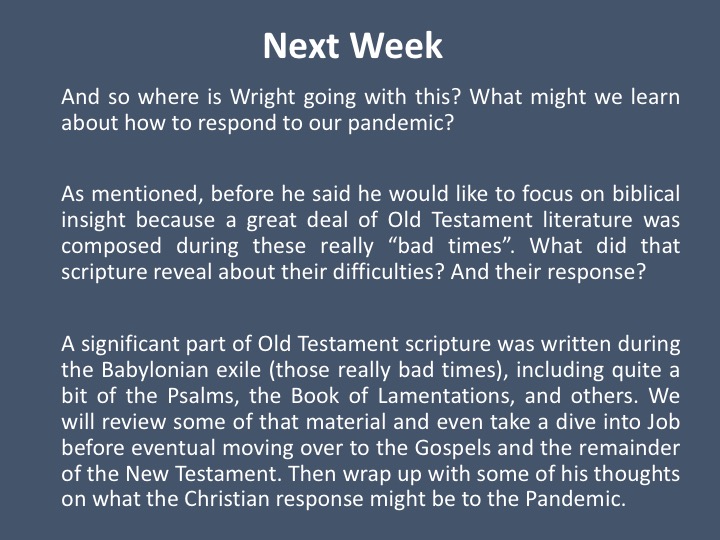 Next Week

And so where is Wright going with this? What might we learn about how to respond to our pandemic?

As mentioned, before he said he would like to focus on biblical insight because a great deal of Old Testament literature was composed during these really “bad times”. What did that scripture reveal about their difficulties? And their response?

A significant part of Old Testament scripture was written during the Babylonian exile (those really bad times), including quite a bit of the Psalms, the Book of Lamentations, and others. We will review some of that material and even take a dive into Job before eventual moving over to the Gospels and the remainder of the New Testament. Then wrap up with some of his thoughts on what the Christian response might be to the Pandemic.